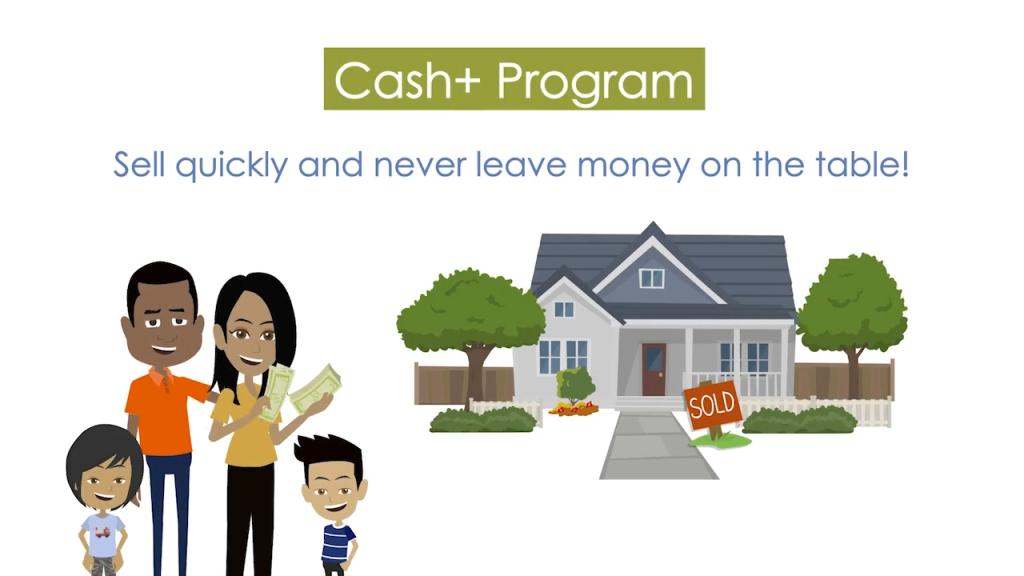 Cash+ Program

Sell quickly and never leave money on the table!

SOLD